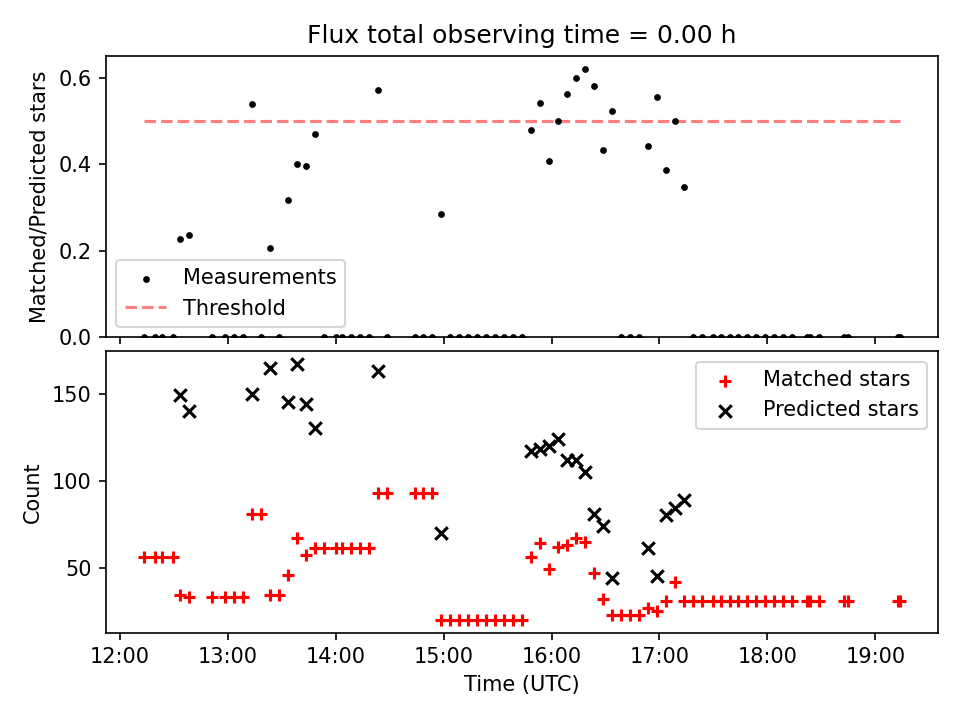 Flux total observing time = 0.00 h

Matched/Predicted stars

0.6
0.4
0.2
0.0

Measurements
Threshold

Count

150
100
50

Matched stars
Predicted stars

12:00
13:00
14:00
15:00
16:00
17:00
18:00
19:00

Time (UTC)